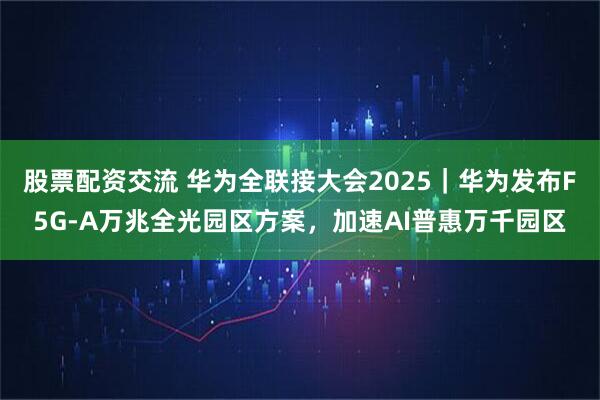 股票配资交流 华为全联接大会2025｜华为发布F5G-A万兆全光园区方案，加速AI普惠万千园区